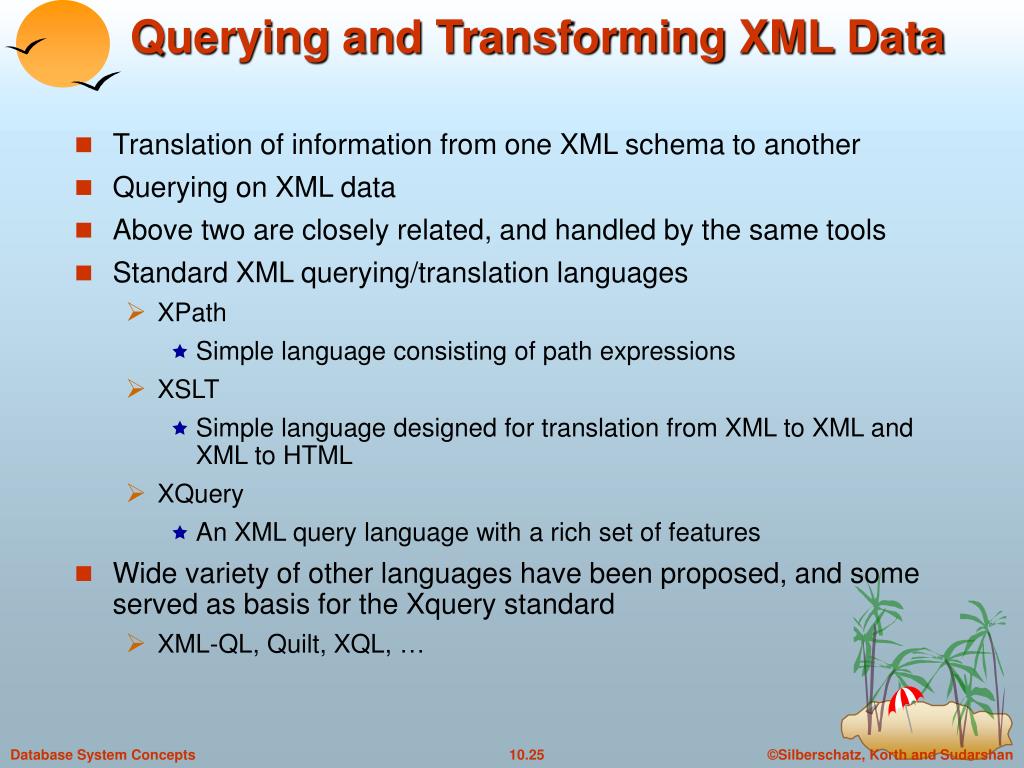 Querying and Transforming XML Data

Translation of information from one XML schema to another

Querying on XML data

Above two are closely related, and handled by the same tools

Standard XML querying/translation languages

XPath

Simple language consisting of path expressions

XSLT

Simple language designed for translation from XML to XML and XML to HTML

XQuery

An XML query language with a rich set of features

Wide variety of other languages have been proposed, and some served as basis for the Xquery standard

XML-QL, Quilt, XQL, …

Database System Concepts

10.25

©Silberschatz, Korth and Sudarshan